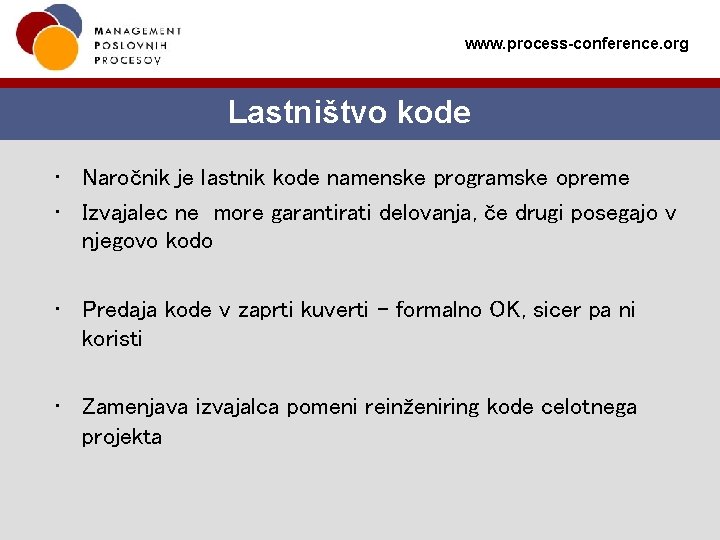 MANAGEMENT
POSLOVNIH
PROCESOV

www.process-conference.org

Lastništvo kode

• Naročnik je lastnik kode namenske programske opreme
• Izvajalec ne more garantirati delovanja, če drugi posegajo v njegovo kodo

• Predaja kode v zaprti kuverti – formalno OK, sicer pa ni koristi

• Zamenjava izvajalca pomeni reinženiring kode celotnega projekta